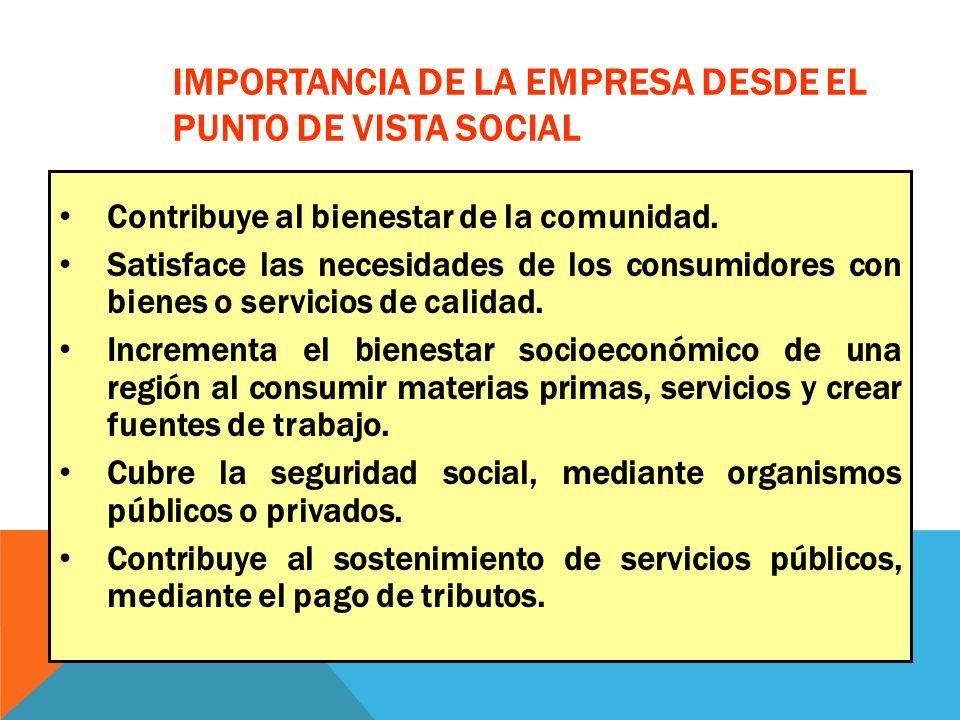 IMPORTANCIA DE LA EMPRESA DESDE EL PUNTO DE VISTA SOCIAL

• Contribuye al bienestar de la comunidad.
• Satisface las necesidades de los consumidores con bienes o servicios de calidad.
• Incrementa el bienestar socioeconómico de una región al consumir materias primas, servicios y crear fuentes de trabajo.
• Cubre la seguridad social, mediante organismos públicos o privados.
• Contribuye al sostenimiento de servicios públicos, mediante el pago de tributos.